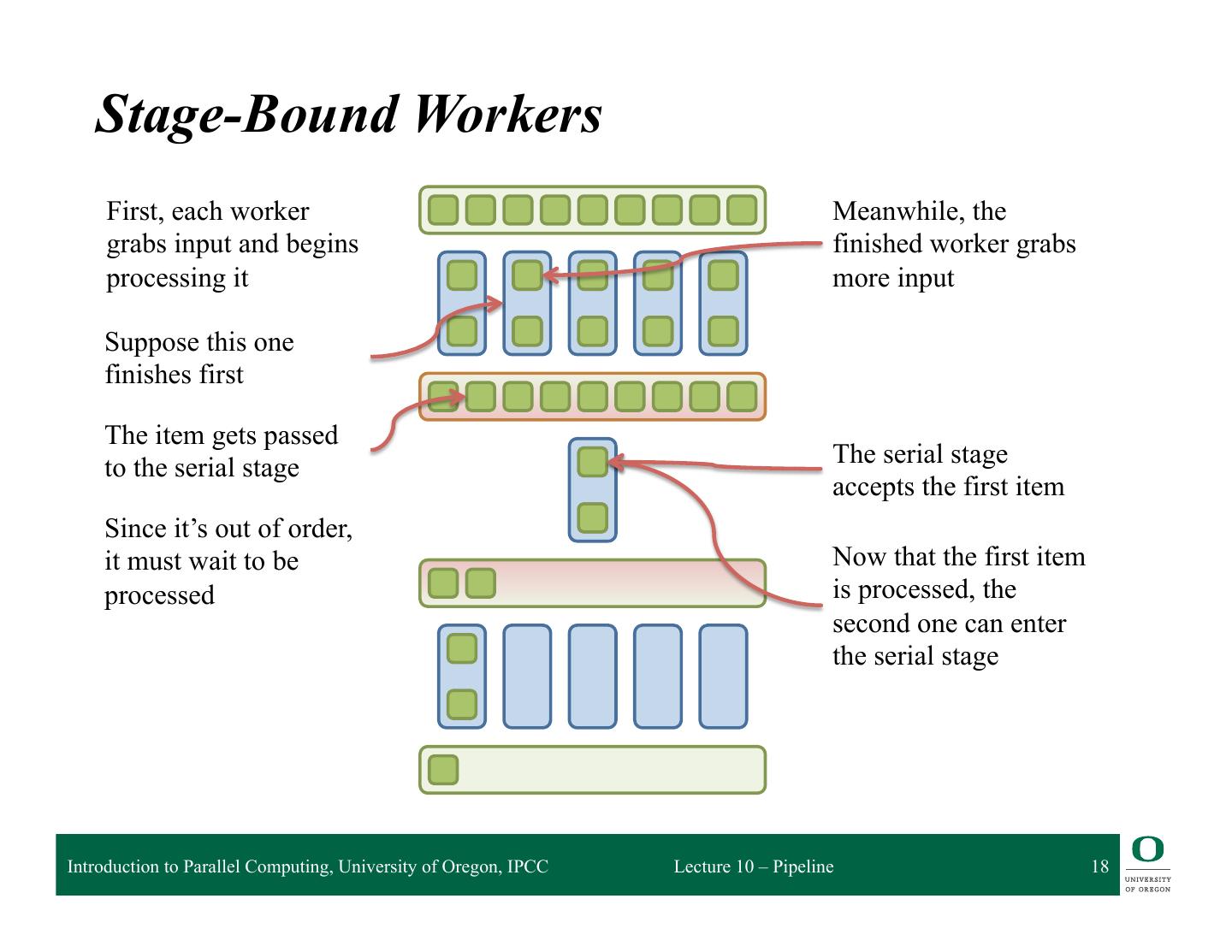 Stage-Bound Workers

First, each worker grabs input and begins processing it

Suppose this one finishes first

The item gets passed to the serial stage

Since it's out of order, it must wait to be processed

Meanwhile, the finished worker grabs more input

The serial stage accepts the first item

Now that the first item is processed, the second one can enter the serial stage

Introduction to Parallel Computing, University of Oregon, IPCC

Lecture 10 – Pipeline

18

O
UNIVERSITY OF OREGON